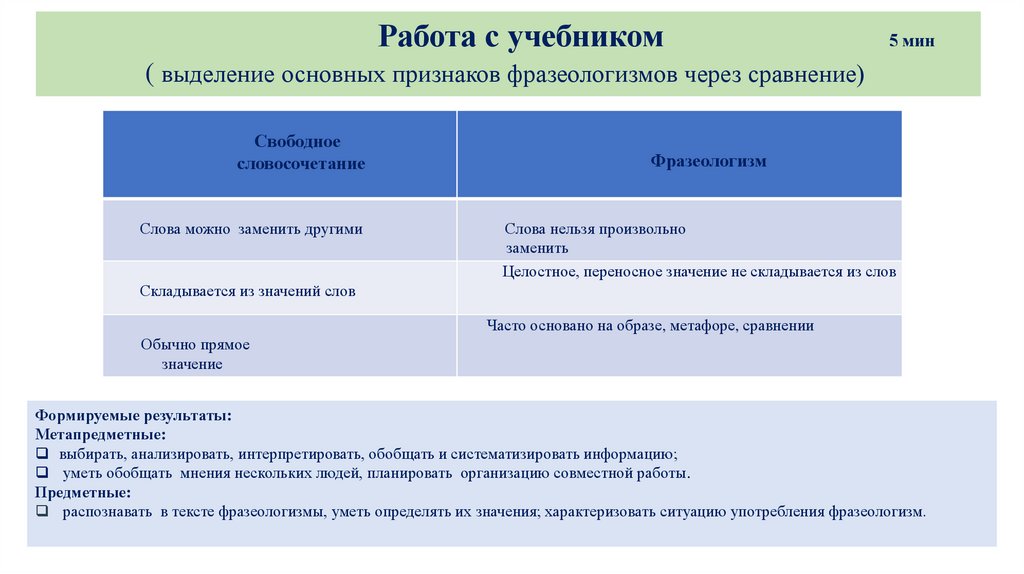 Работа с учебником 5 мин

( выделение основных признаков фразеологизмов через сравнение)

| Свободное словосочетание | Фразеологизм |
|---|---|
| Слова можно заменить другими | Слова нельзя произвольно заменить |
| Складывается из значений слов | Целостное, переносное значение не складывается из слов |
| Обычно прямое значение | Часто основано на образе, метафоре, сравнении |

Формируемые результаты:
Метапредметные:
❑ выбирать, анализировать, интерпретировать, обобщать и систематизировать информацию;
❑ уметь обобщать мнения нескольких людей, планировать организацию совместной работы.
Предметные:
❑ распознавать в тексте фразеологизмы, уметь определять их значения; характеризовать ситуацию употребления фразеологизм.